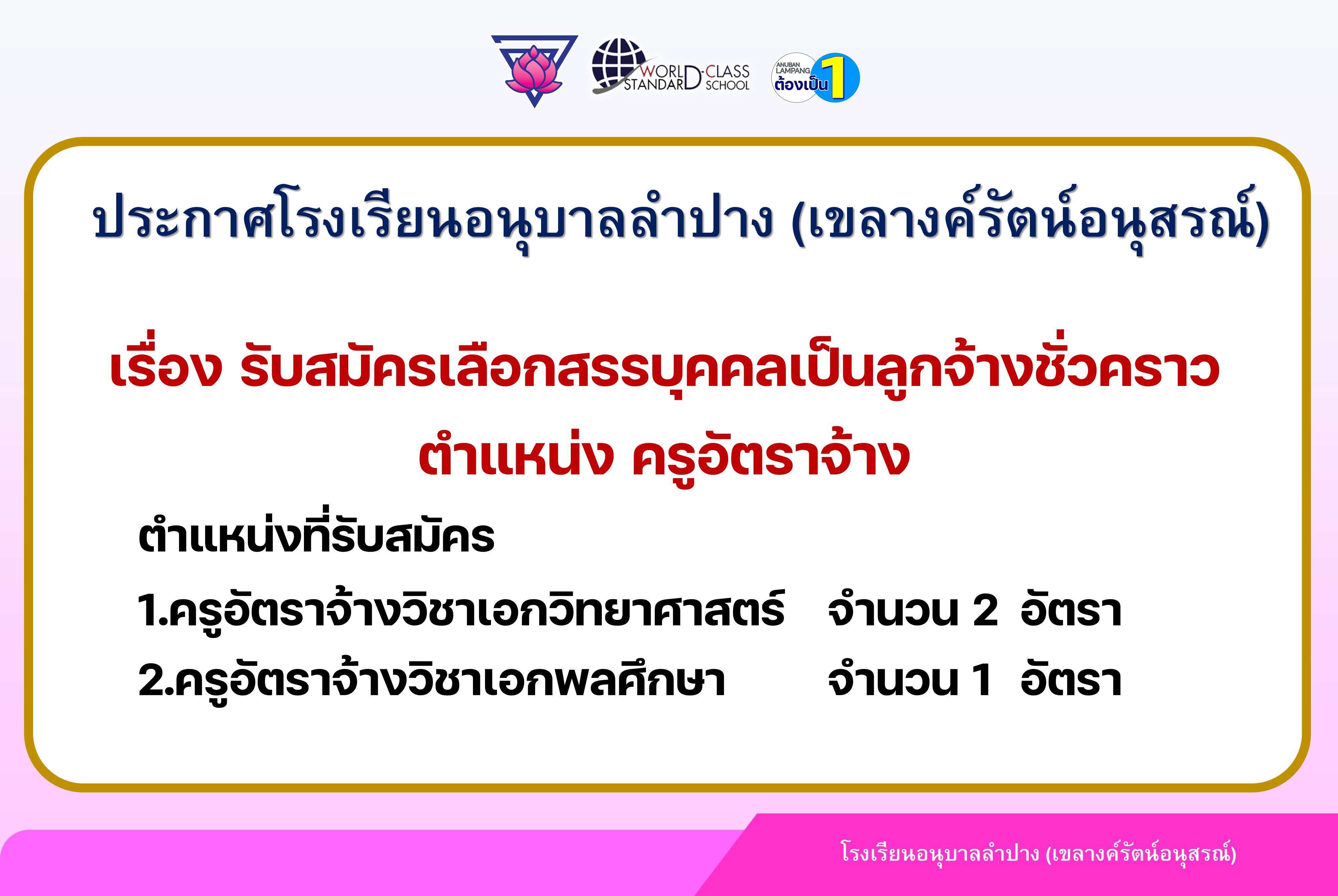 WORLD-CLASS STANDARD SCHOOL

ANUBAN LAMPANG ต้องเป็น 1

ประกาศโรงเรียนอนุบาลลำปาง (เขลางค์รัตน์อนุสรณ์)

เรื่อง รับสมัครเลือกสรรบุคคลเป็นลูกจ้างชั่วคราว

ตำแหน่ง ครูอัตราจ้าง

ตำแหน่งที่รับสมัคร

1.ครูอัตราจ้างวิชาเอกวิทยาศาสตร์ จำนวน 2 อัตรา

2.ครูอัตราจ้างวิชาเอกพลศึกษา จำนวน 1 อัตรา

โรงเรียนอนุบาลลำปาง (เขลางค์รัตน์อนุสรณ์)